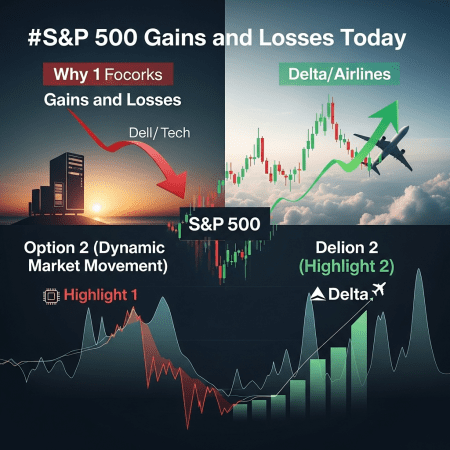 #S&P 500 Gains and Losses Today

Why 1 Focorks

Gains and Losses

Dell/ Tech

Delta/Airlines

S&P 500

Option 2 (Dynamic Market Movement)

Highlight 1

Delion 2 (Highlight 2)

Delta